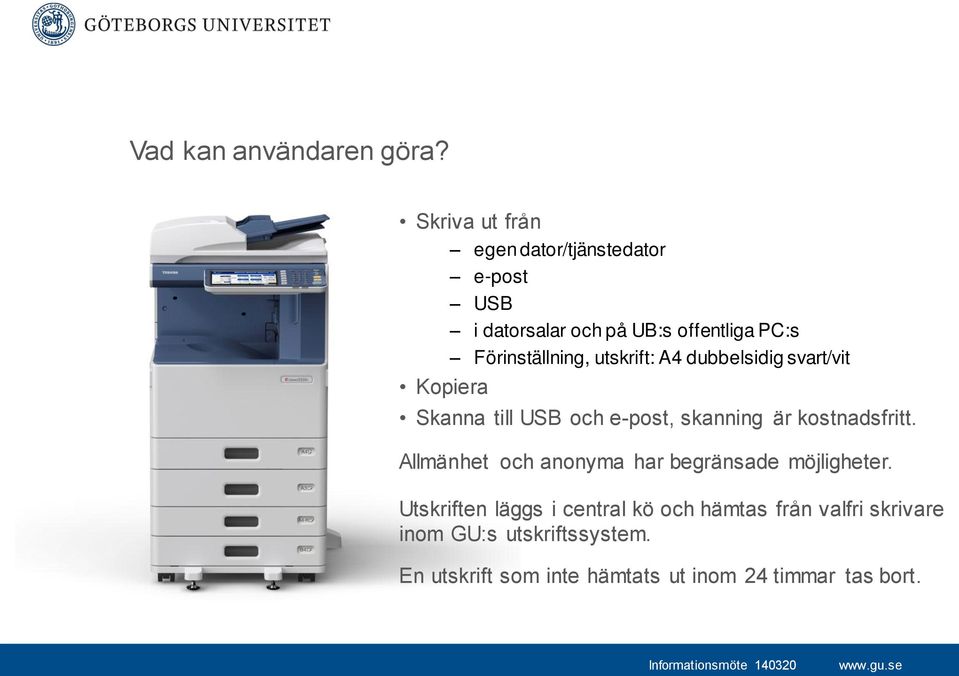 GÖTEBORGS UNIVERSITET

Vad kan användaren göra?

TOSHIBA

• Skriva ut från
– egen dator/tjänstedator
– e-post
– USB
– i datorsalar och på UB:s offentliga PC:s
– Förinställning, utskrift: A4 dubbelsidig svart/vit
• Kopiera
• Skanna till USB och e-post, skanning är kostnadsfritt.

Allmänhet och anonyma har begränsade möjligheter.

Utskriften läggs i central kö och hämtas från valfri skrivare inom GU:s utskriftssystem.

En utskrift som inte hämtats ut inom 24 timmar tas bort.

Informationsmöte 140320 www.gu.se